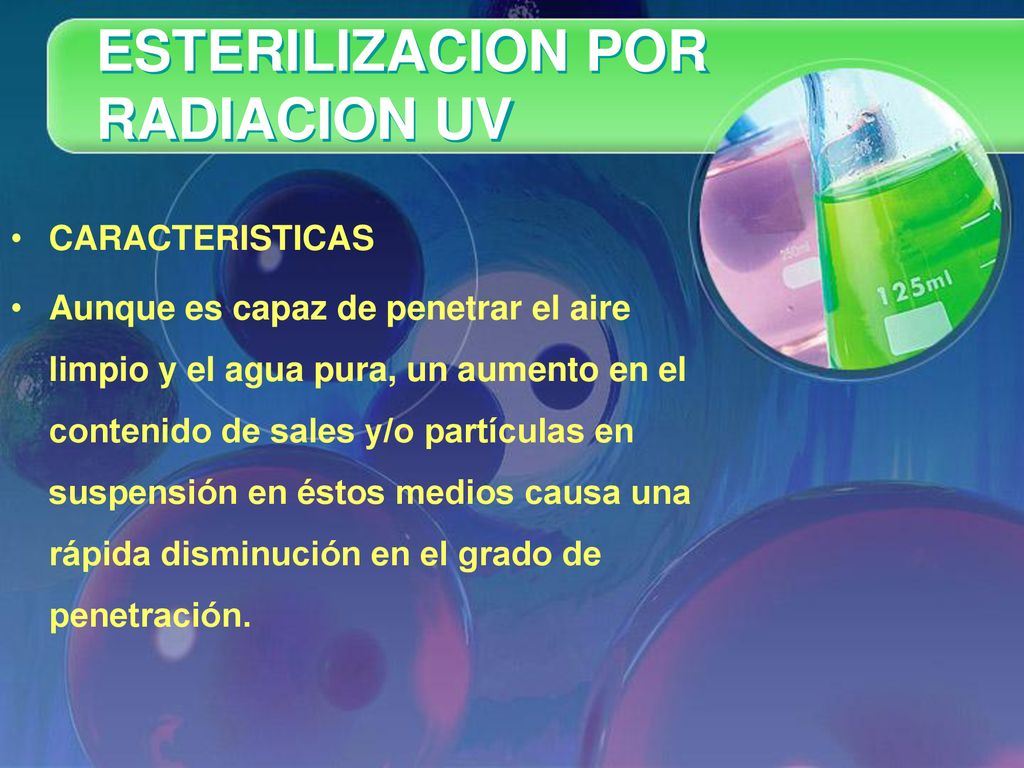 ESTERILIZACION POR RADIACION UV

• CARACTERISTICAS

• Aunque es capaz de penetrar el aire limpio y el agua pura, un aumento en el contenido de sales y/o partículas en suspensión en éstos medios causa una rápida disminución en el grado de penetración.

250ml

125ml